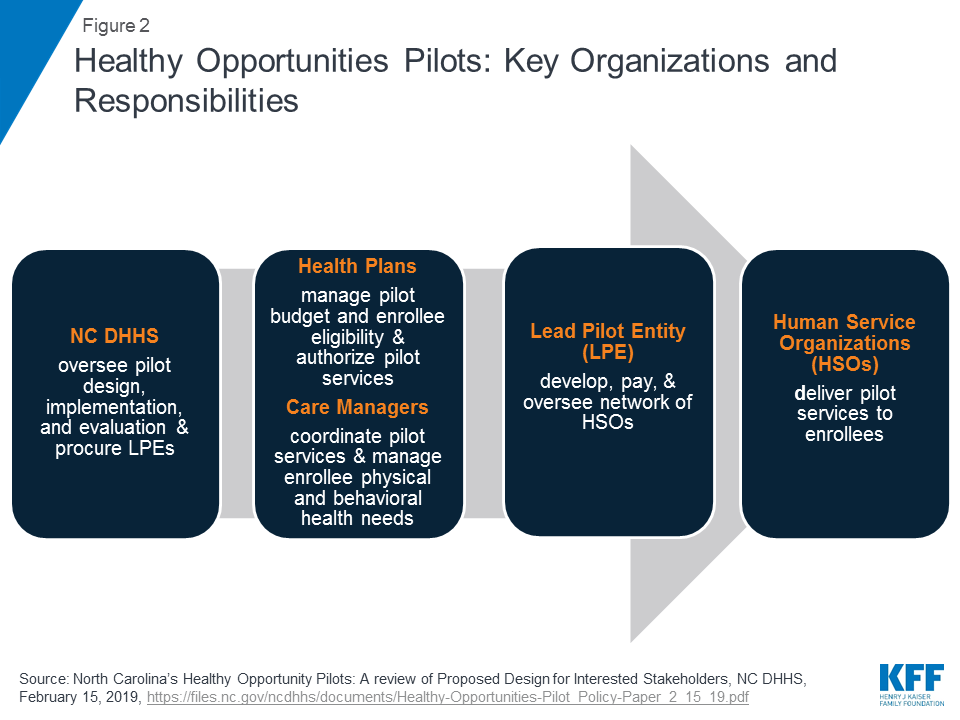 Figure 2

Healthy Opportunities Pilots: Key Organizations and Responsibilities

NC DHHS
oversee pilot design, implementation, and evaluation & procure LPEs

Health Plans
manage pilot budget and enrollee eligibility & authorize pilot services

Care Managers
coordinate pilot services & manage enrollee physical and behavioral health needs

Lead Pilot Entity (LPE)
develop, pay, & oversee network of HSOs

Human Service Organizations (HSOs)
deliver pilot services to enrollees

Source: North Carolina's Healthy Opportunity Pilots: A review of Proposed Design for Interested Stakeholders, NC DHHS, February 15, 2019, https://files.nc.gov/ncdhhs/documents/Healthy-Opportunities-Pilot_Policy-Paper_2_15_19.pdf

KFF
HENRY J KAISER FAMILY FOUNDATION